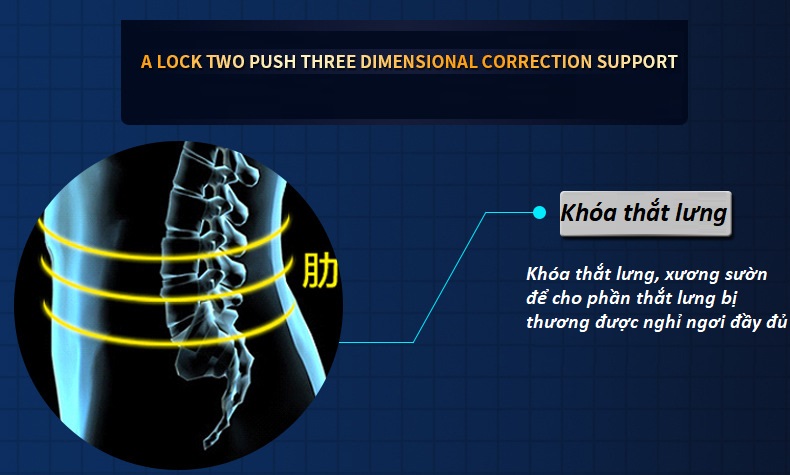 A LOCK TWO PUSH THREE DIMENSIONAL CORRECTION SUPPORT

肋

Khóa thắt lưng

Khóa thắt lưng, xương sườn để cho phần thắt lưng bị thương được nghỉ ngơi đầy đủ